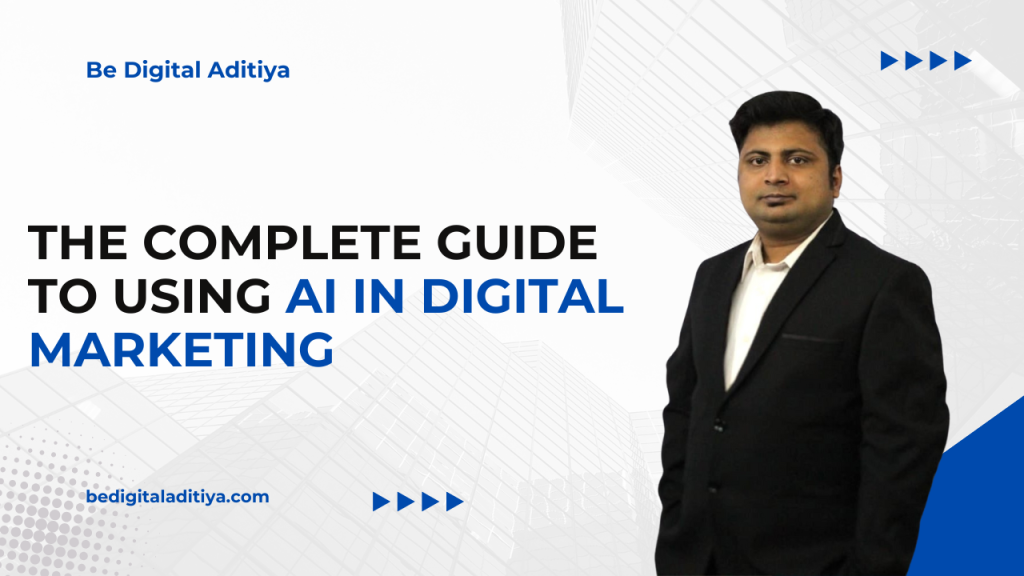 Be Digital Aditiya

THE COMPLETE GUIDE TO USING AI IN DIGITAL MARKETING

bedigitaladitiya.com